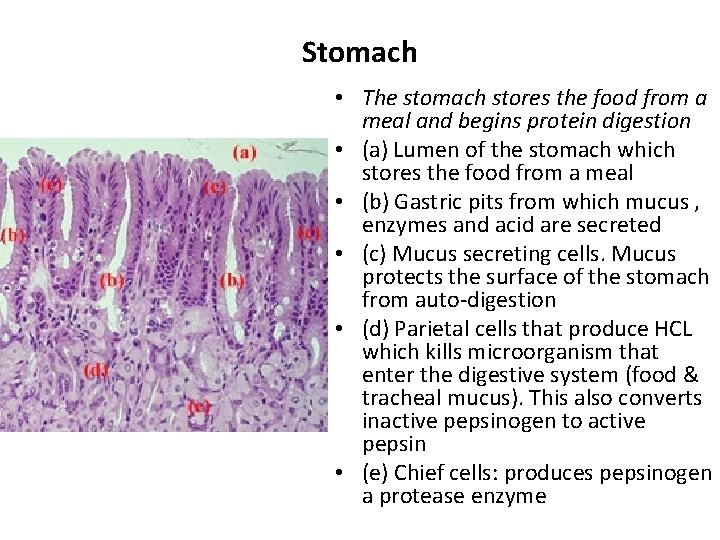 Stomach

(a)
(c)
(c)
(b)
(c)
(b)
(b)
(d)
(e)

• The stomach stores the food from a meal and begins protein digestion
• (a) Lumen of the stomach which stores the food from a meal
• (b) Gastric pits from which mucus , enzymes and acid are secreted
• (c) Mucus secreting cells. Mucus protects the surface of the stomach from auto-digestion
• (d) Parietal cells that produce HCL which kills microorganism that enter the digestive system (food & tracheal mucus). This also converts inactive pepsinogen to active pepsin
• (e) Chief cells: produces pepsinogen a protease enzyme